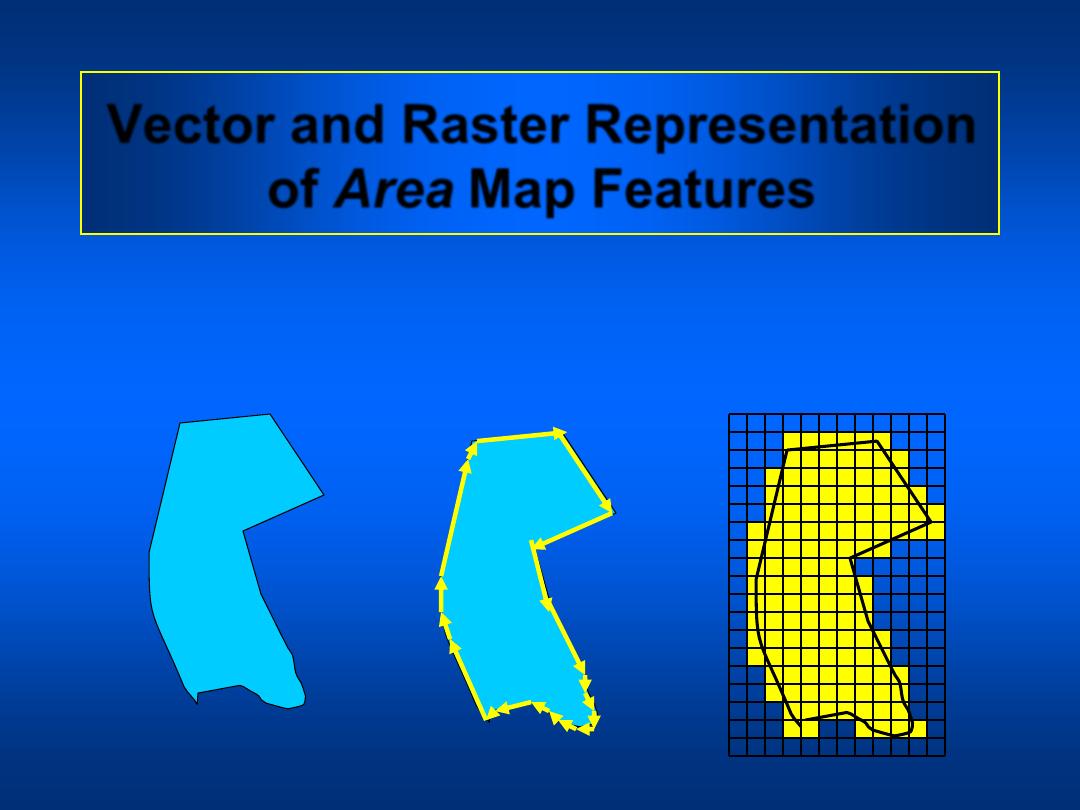 Vector and Raster Representation of Area Map Features